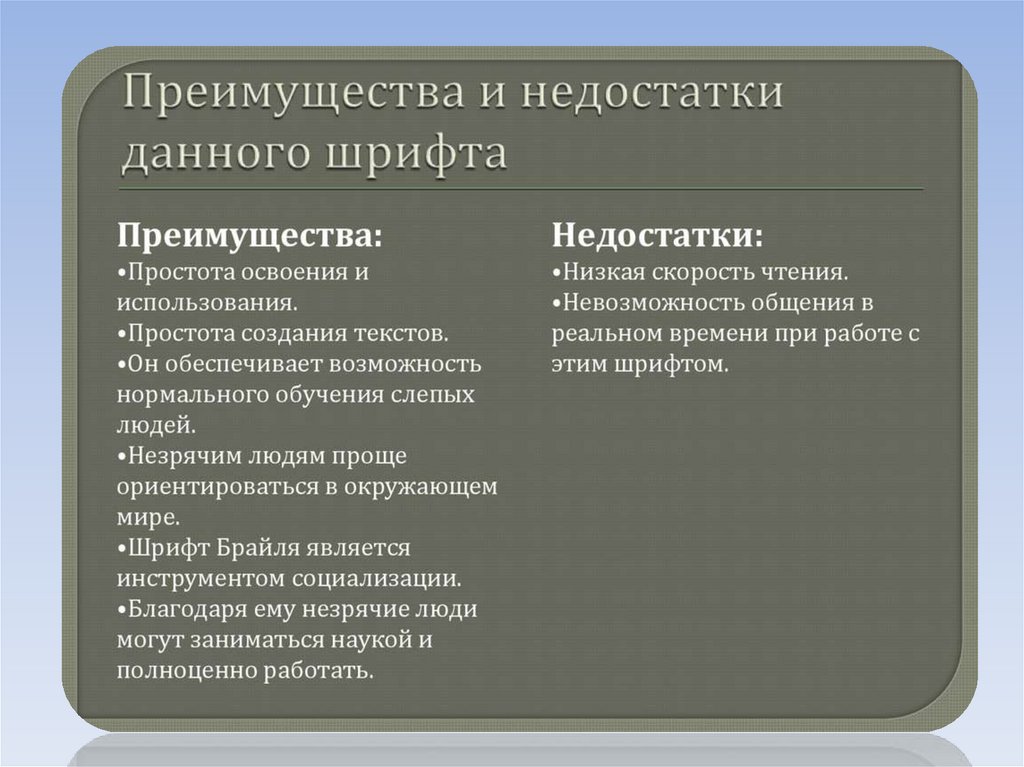 Преимущества и недостатки данного шрифта

Преимущества:
•Простота освоения и использования.
•Простота создания текстов.
•Он обеспечивает возможность нормального обучения слепых людей.
•Незрячим людям проще ориентироваться в окружающем мире.
•Шрифт Брайля является инструментом социализации.
•Благодаря ему незрячие люди могут заниматься наукой и полноценно работать.

Недостатки:
•Низкая скорость чтения.
•Невозможность общения в реальном времени при работе с этим шрифтом.